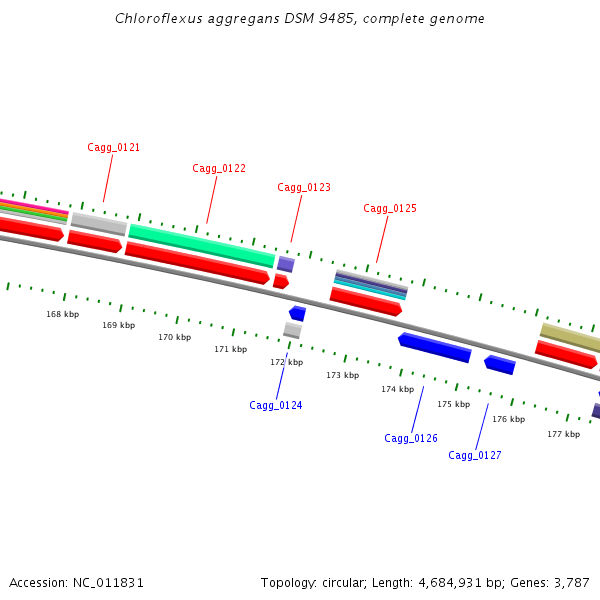 Chloroflexus aggregans DSM 9485, complete genome

Cagg_0121

Cagg_0122

Cagg_0123

Cagg_0125

168 kbp
169 kbp
170 kbp
171 kbp
172 kbp
173 kbp
174 kbp
175 kbp
176 kbp
177 kbp

Cagg_0124

Cagg_0126

Cagg_0127

Accession: NC_011831

Topology: circular; Length: 4,684,931 bp; Genes: 3,787